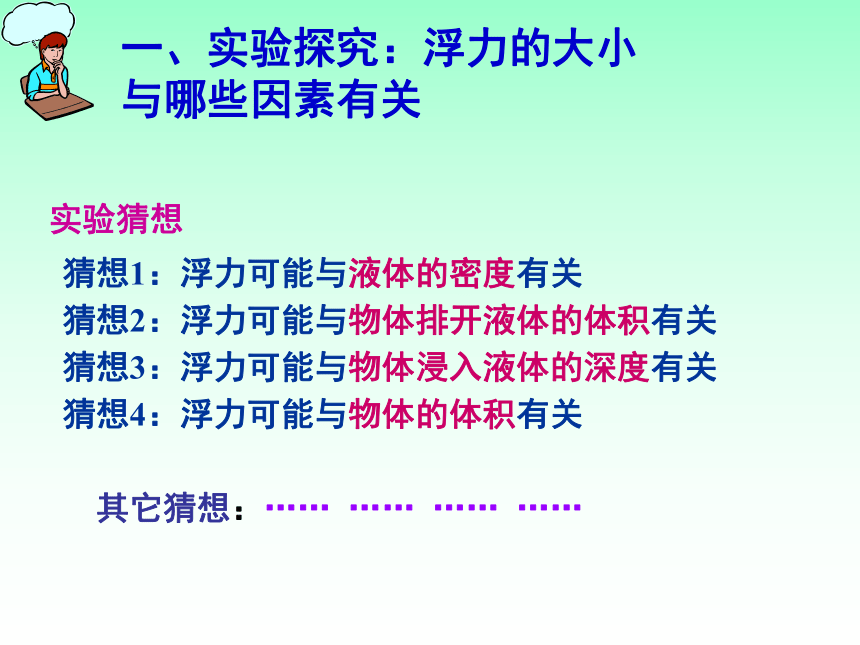 一、实验探究：浮力的大小与哪些因素有关

实验猜想

猜想1：浮力可能与液体的密度有关
猜想2：浮力可能与物体排开液体的体积有关
猜想3：浮力可能与物体浸入液体的深度有关
猜想4：浮力可能与物体的体积有关

其它猜想：…… …… …… ……